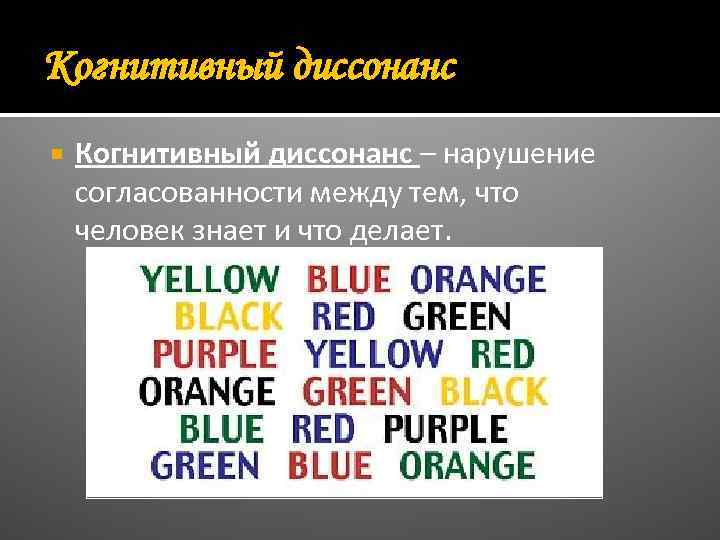 Когнитивный диссонанс

Когнитивный диссонанс – нарушение согласованности между тем, что человек знает и что делает.

YELLOW BLUE ORANGE
BLACK RED GREEN
PURPLE YELLOW RED
ORANGE GREEN BLACK
BLUE RED PURPLE
GREEN BLUE ORANGE